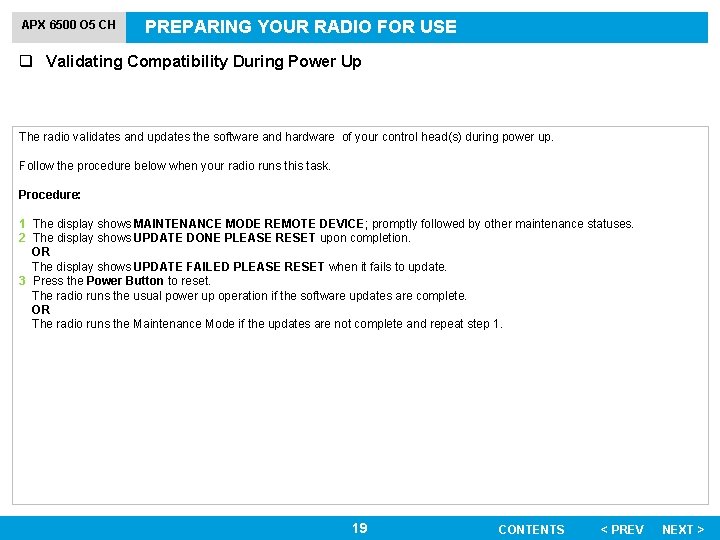 APX 6500 O5 CH

PREPARING YOUR RADIO FOR USE

❑ Validating Compatibility During Power Up

The radio validates and updates the software and hardware of your control head(s) during power up.

Follow the procedure below when your radio runs this task.

Procedure:

1 The display shows MAINTENANCE MODE REMOTE DEVICE; promptly followed by other maintenance statuses.
2 The display shows UPDATE DONE PLEASE RESET upon completion.
OR
The display shows UPDATE FAILED PLEASE RESET when it fails to update.
3 Press the Power Button to reset.
The radio runs the usual power up operation if the software updates are complete.
OR
The radio runs the Maintenance Mode if the updates are not complete and repeat step 1.

19

CONTENTS < PREV NEXT >